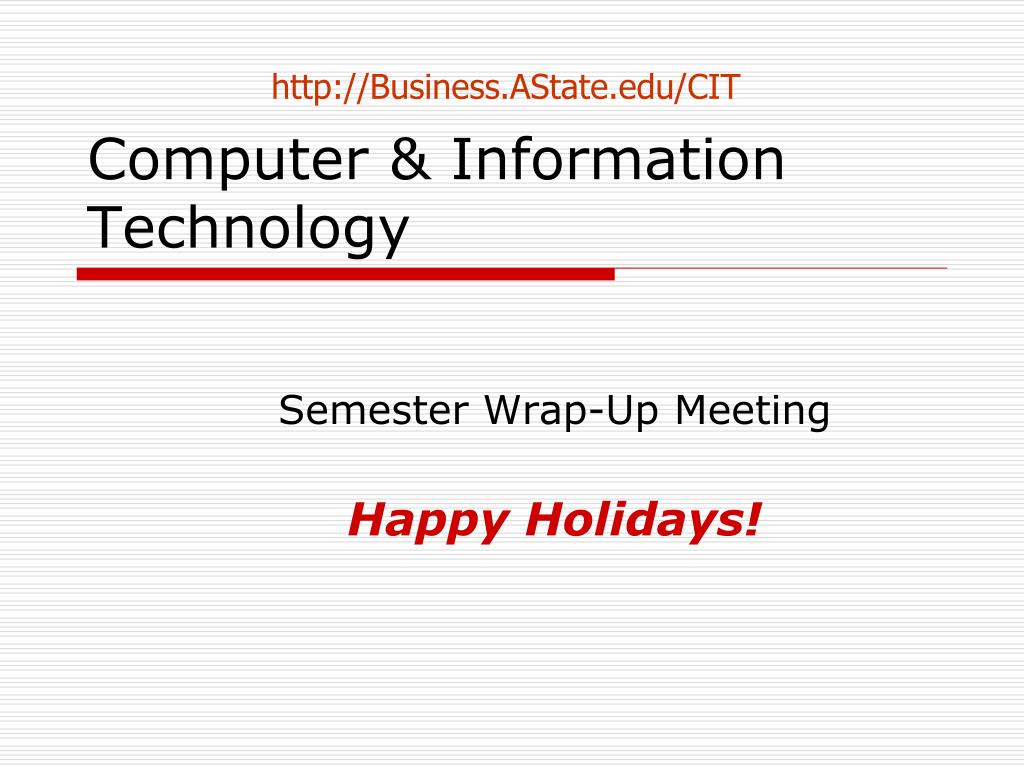 http://Business.AState.edu/CIT

Computer & Information Technology

Semester Wrap-Up Meeting

Happy Holidays!